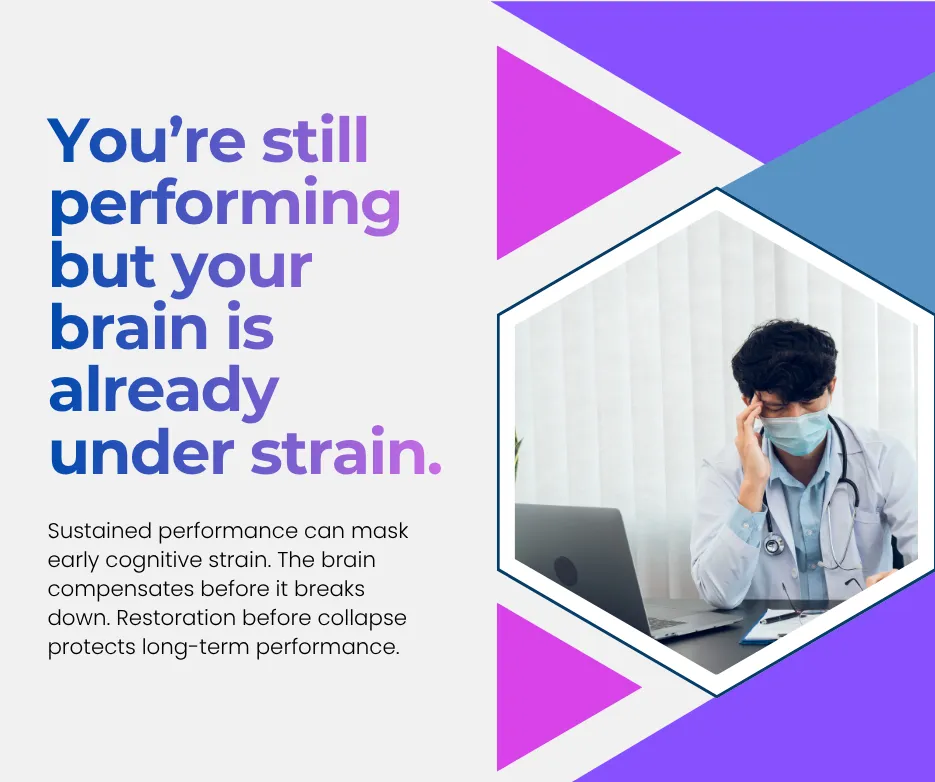 You're still performing but your brain is already under strain.

Sustained performance can mask early cognitive strain. The brain compensates before it breaks down. Restoration before collapse protects long-term performance.